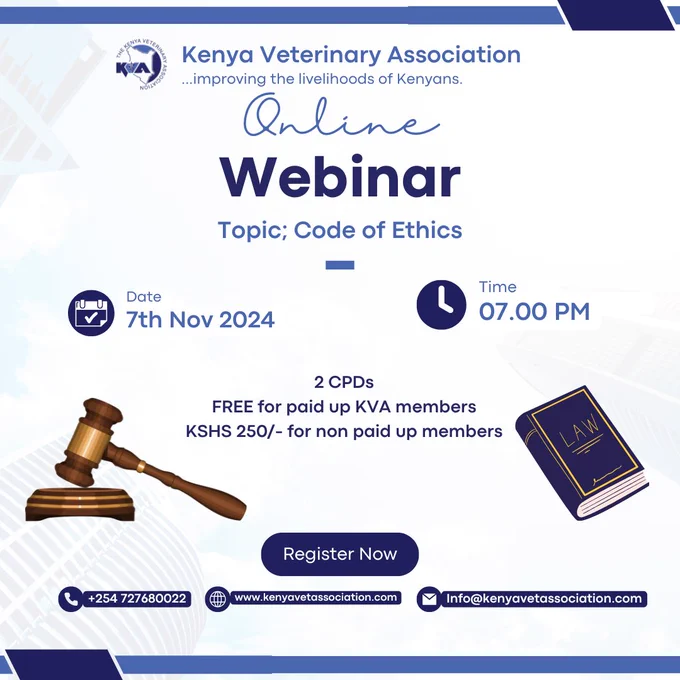 THE KENYA VETERINARY ASSOCIATION
KVA

Kenya Veterinary Association
...improving the livelihoods of Kenyans.

Online
Webinar
Topic; Code of Ethics

Date
7th Nov 2024

Time
07.00 PM

2 CPDs
FREE for paid up KVA members
KSHS 250/- for non paid up members

LAW

Register Now

+254 727680022
www.kenyavetassociation.com
Info@kenyavetassociation.com